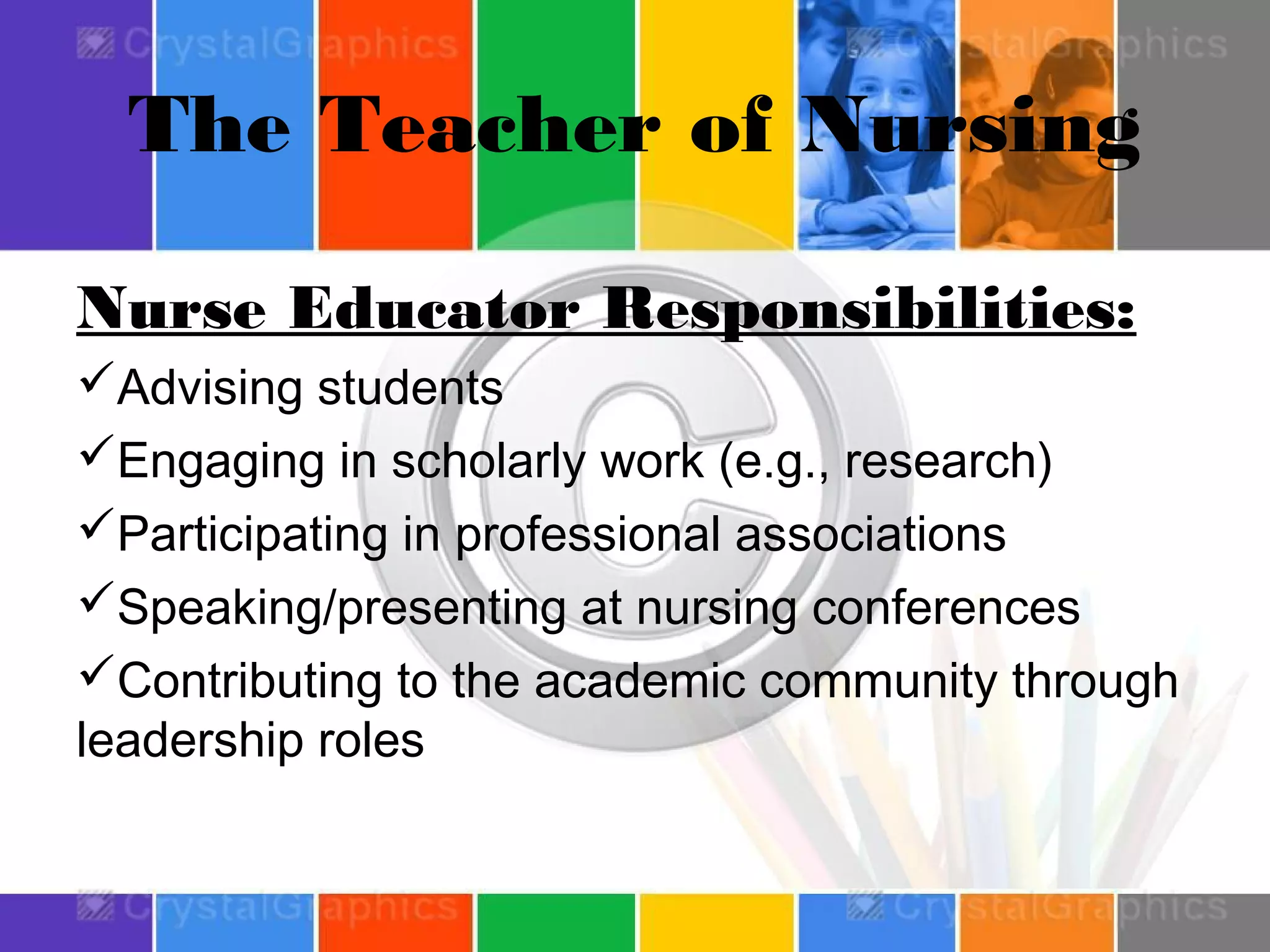 CrystalGraphics CrystalGraphics

The Teacher of Nursing

Nurse Educator Responsibilities:

✓Advising students

✓Engaging in scholarly work (e.g., research)

✓Participating in professional associations

✓Speaking/presenting at nursing conferences

✓Contributing to the academic community through leadership roles

CrystalGraphics CrystalGraphics